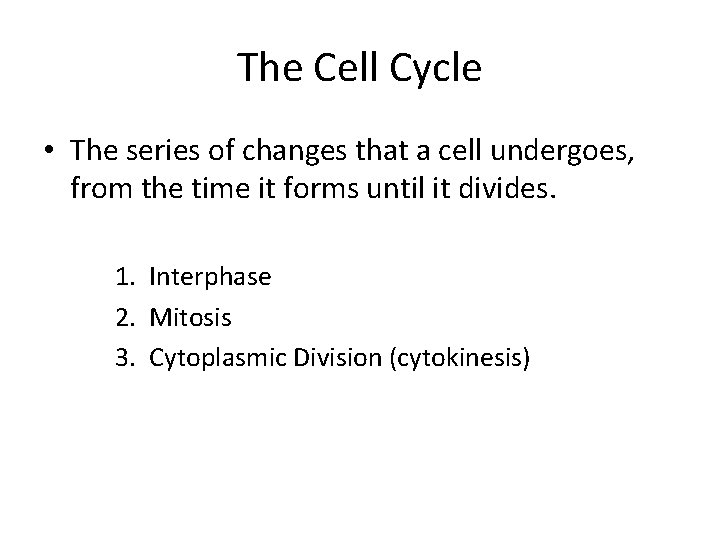 The Cell Cycle

• The series of changes that a cell undergoes, from the time it forms until it divides.

1. Interphase
2. Mitosis
3. Cytoplasmic Division (cytokinesis)